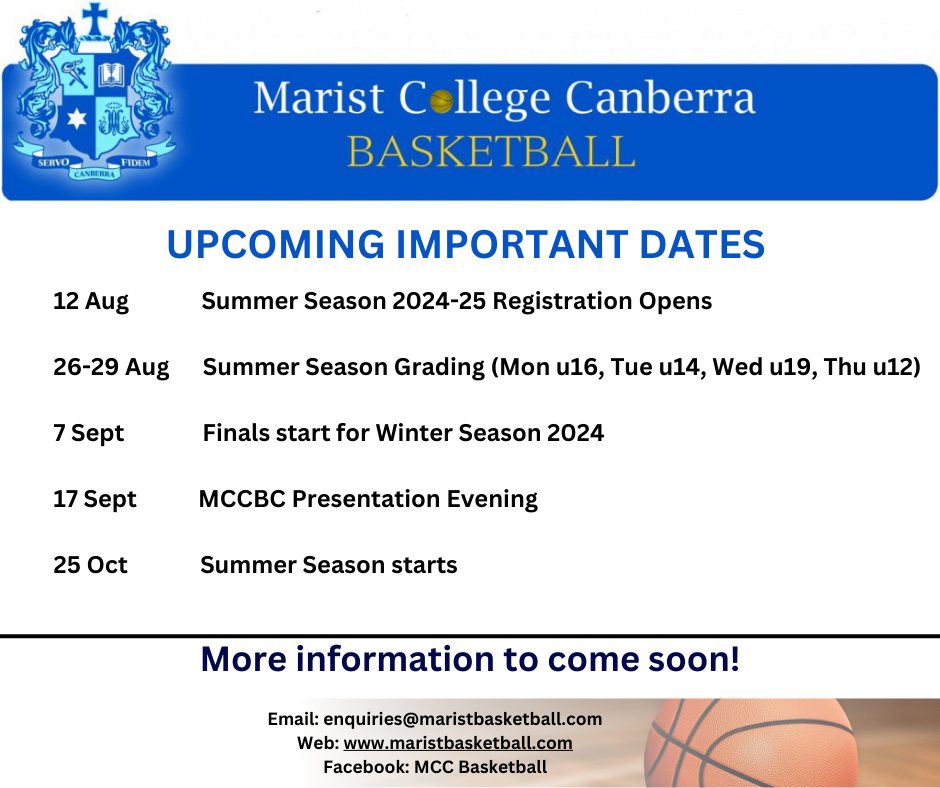 SERVO FIDEM
CANBERRA

Marist College Canberra
BASKETBALL

UPCOMING IMPORTANT DATES

12 Aug Summer Season 2024-25 Registration Opens

26-29 Aug Summer Season Grading (Mon u16, Tue u14, Wed u19, Thu u12)

7 Sept Finals start for Winter Season 2024

17 Sept MCCBC Presentation Evening

25 Oct Summer Season starts

More information to come soon!

Email: enquiries@maristbasketball.com
Web: www.maristbasketball.com
Facebook: MCC Basketball